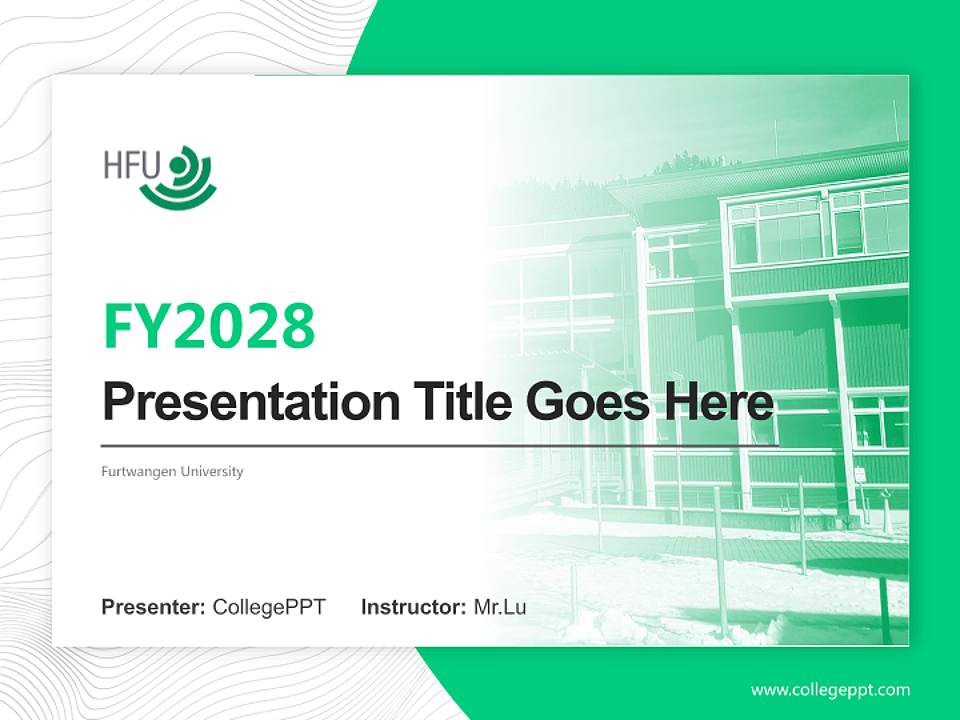 HFU

FY2028

Presentation Title Goes Here

Furtwangen University

Presenter: CollegePPT Instructor: Mr.Lu

www.collegeppt.com